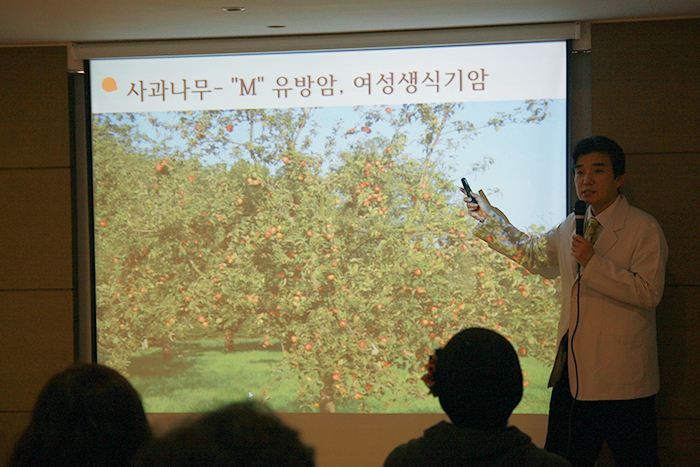 사과나무- "M" 유방암, 여성생식기암